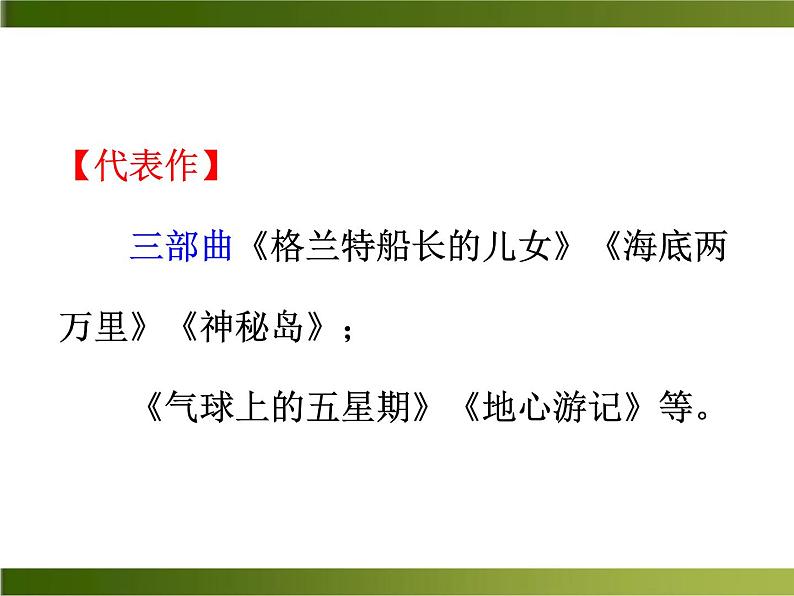 【代表作】

三部曲《格兰特船长的儿女》《海底两万里》《神秘岛》；

《气球上的五星期》《地心游记》等。